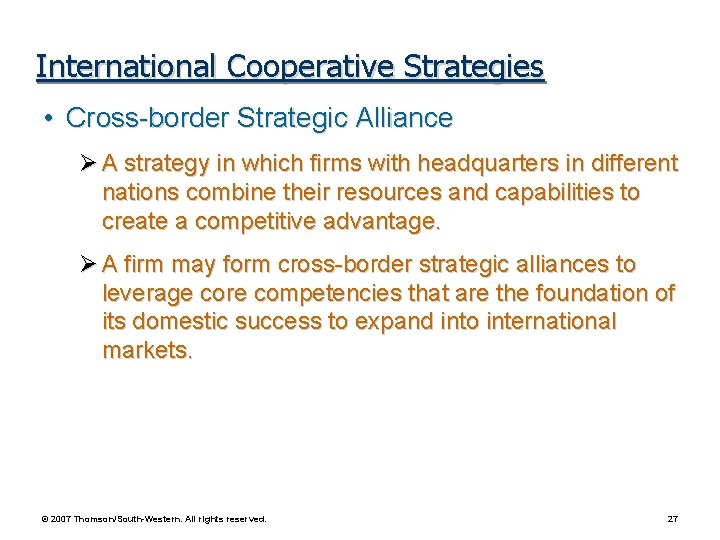 International Cooperative Strategies

• Cross-border Strategic Alliance

➢ A strategy in which firms with headquarters in different nations combine their resources and capabilities to create a competitive advantage.

➢ A firm may form cross-border strategic alliances to leverage core competencies that are the foundation of its domestic success to expand into international markets.

© 2007 Thomson/South-Western. All rights reserved.

27